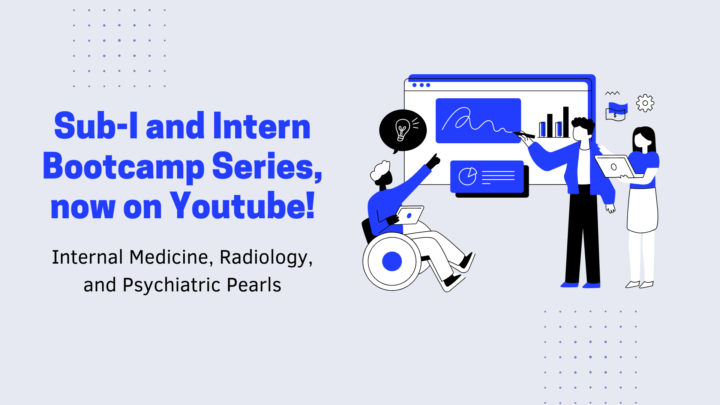 Sub-I and Intern Bootcamp Series, now on Youtube!

Internal Medicine, Radiology, and Psychiatric Pearls